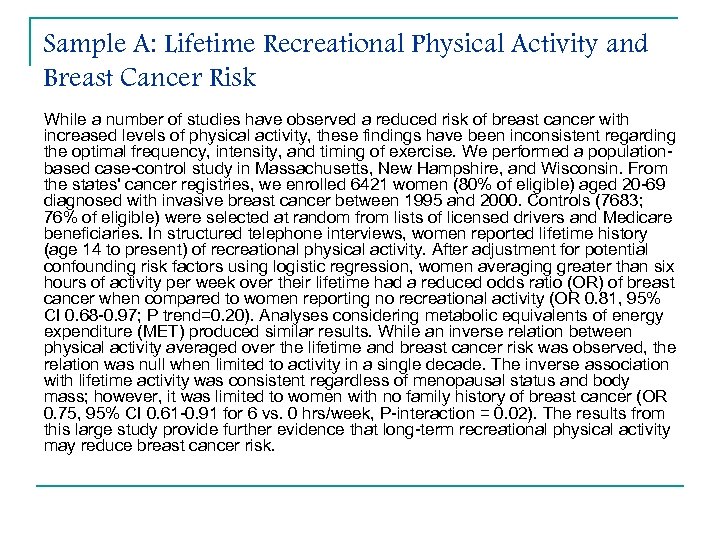 Sample A: Lifetime Recreational Physical Activity and Breast Cancer Risk

While a number of studies have observed a reduced risk of breast cancer with increased levels of physical activity, these findings have been inconsistent regarding the optimal frequency, intensity, and timing of exercise. We performed a population-based case-control study in Massachusetts, New Hampshire, and Wisconsin. From the states' cancer registries, we enrolled 6421 women (80% of eligible) aged 20-69 diagnosed with invasive breast cancer between 1995 and 2000. Controls (7683; 76% of eligible) were selected at random from lists of licensed drivers and Medicare beneficiaries. In structured telephone interviews, women reported lifetime history (age 14 to present) of recreational physical activity. After adjustment for potential confounding risk factors using logistic regression, women averaging greater than six hours of activity per week over their lifetime had a reduced odds ratio (OR) of breast cancer when compared to women reporting no recreational activity (OR 0.81, 95% CI 0.68-0.97; P trend=0.20). Analyses considering metabolic equivalents of energy expenditure (MET) produced similar results. While an inverse relation between physical activity averaged over the lifetime and breast cancer risk was observed, the relation was null when limited to activity in a single decade. The inverse association with lifetime activity was consistent regardless of menopausal status and body mass; however, it was limited to women with no family history of breast cancer (OR 0.75, 95% CI 0.61-0.91 for 6 vs. 0 hrs/week, P-interaction = 0.02). The results from this large study provide further evidence that long-term recreational physical activity may reduce breast cancer risk.